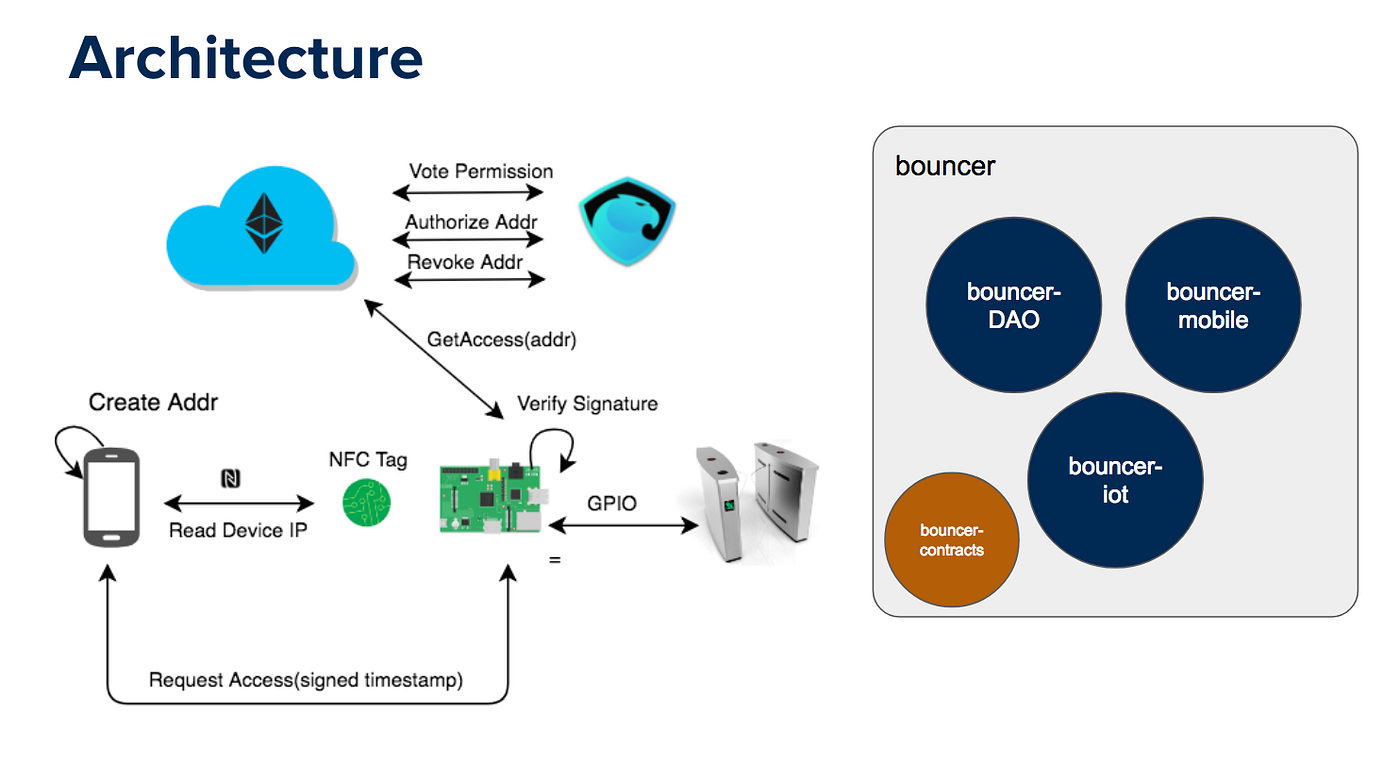 Architecture

Vote Permission

Authorize Addr

Revoke Addr

GetAccess(addr)

Create Addr

Verify Signature

NFC Tag

Read Device IP

GPIO

=

Request Access(signed timestamp)

bouncer

bouncer-DAO

bouncer-mobile

bouncer-iot

bouncer-contracts